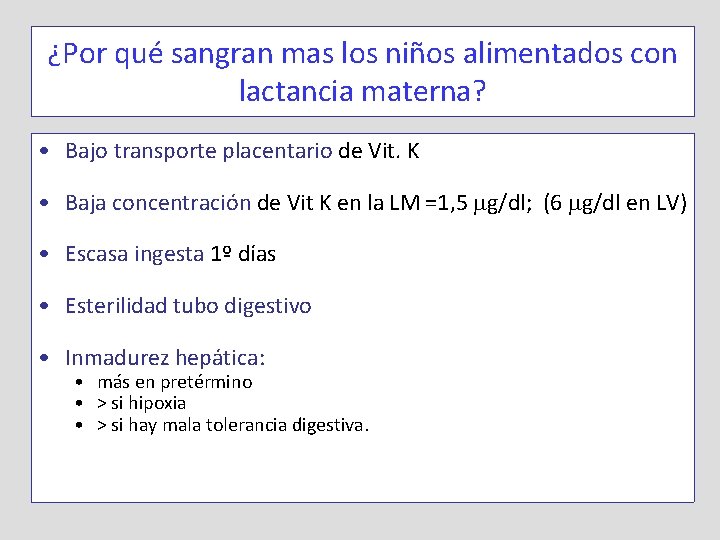 ¿Por qué sangran mas los niños alimentados con lactancia materna?

• Bajo transporte placentario de Vit. K

• Baja concentración de Vit K en la LM =1,5 μg/dl; (6 μg/dl en LV)

• Escasa ingesta 1º días

• Esterilidad tubo digestivo

• Inmadurez hepática:
• más en pretérmino
• > si hipoxia
• > si hay mala tolerancia digestiva.